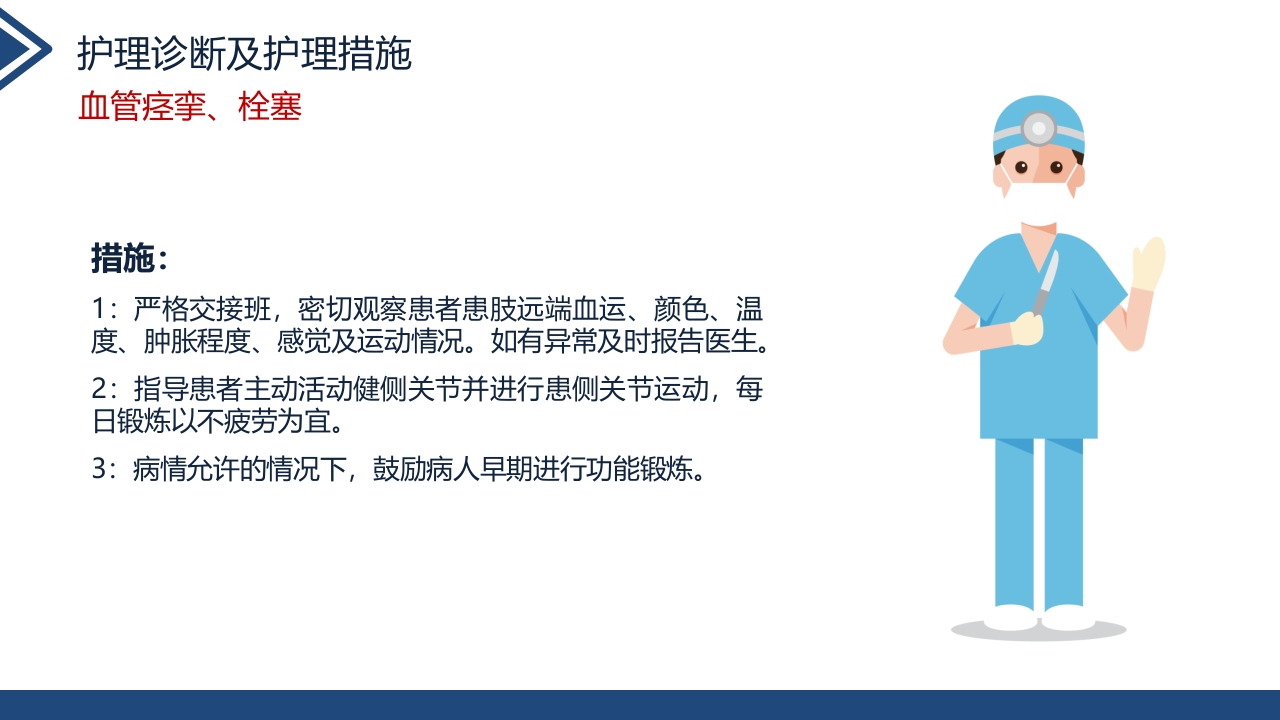 护理诊断及护理措施

血管痉挛、栓塞

措施：

1：严格交接班，密切观察患者患肢远端血运、颜色、温度、肿胀程度、感觉及运动情况。如有异常及时报告医生。

2：指导患者主动活动健侧关节并进行患侧关节运动，每日锻炼以不疲劳为宜。

3：病情允许的情况下，鼓励病人早期进行功能锻炼。